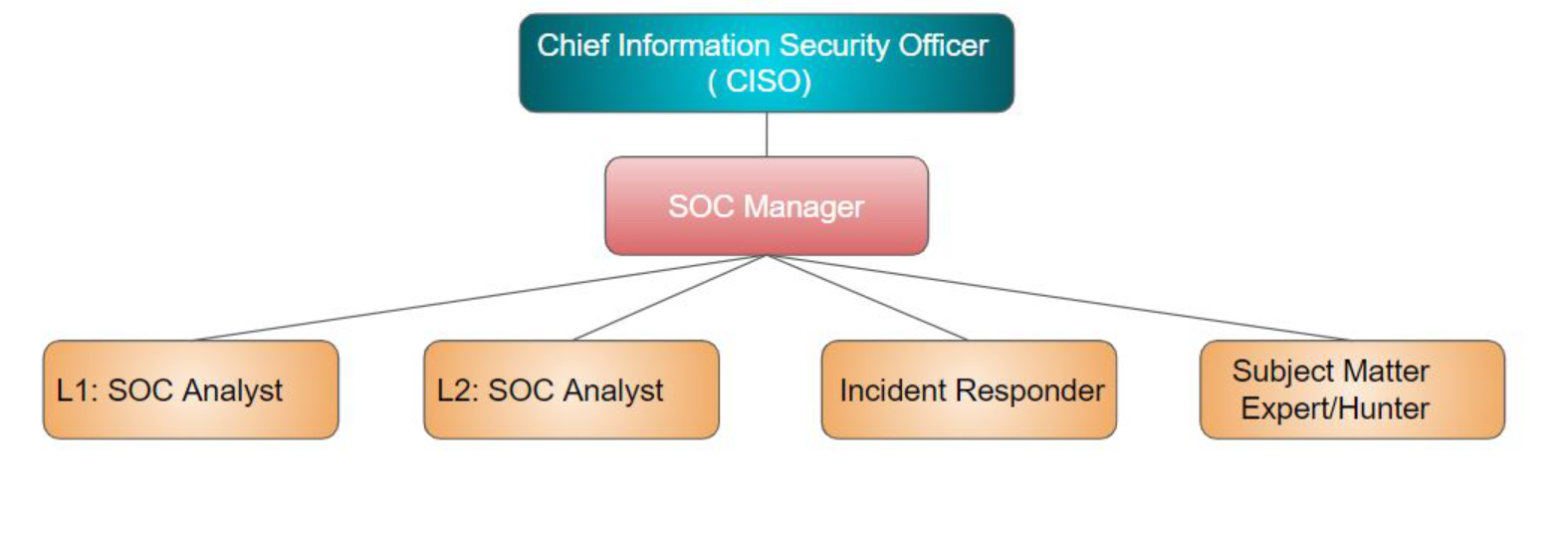 Chief Information Security Officer ( CISO)

SOC Manager

L1: SOC Analyst

L2: SOC Analyst

Incident Responder

Subject Matter Expert/Hunter